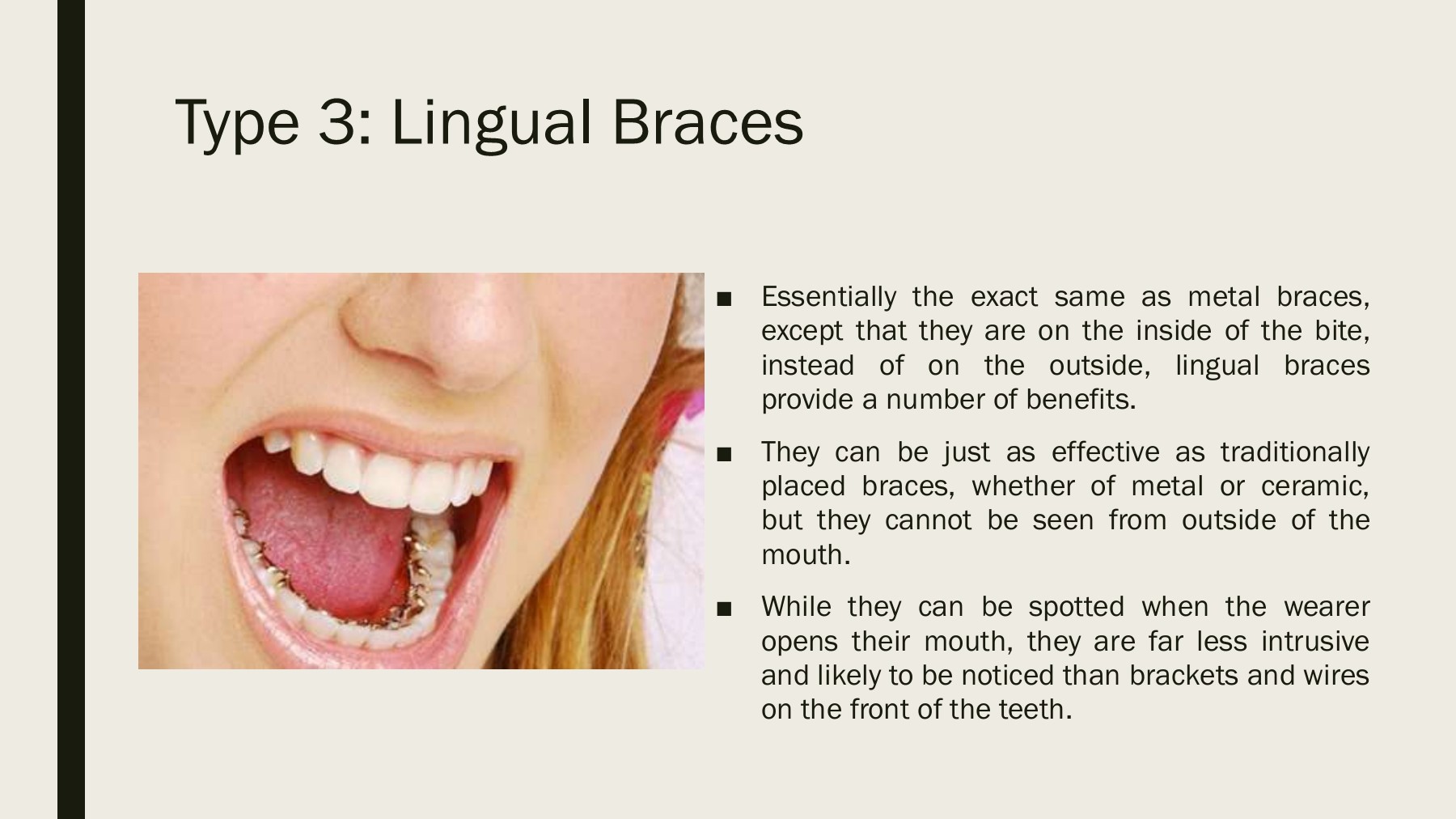 Type 3: Lingual Braces

■ Essentially the exact same as metal braces, except that they are on the inside of the bite, instead of on the outside, lingual braces provide a number of benefits.

■ They can be just as effective as traditionally placed braces, whether of metal or ceramic, but they cannot be seen from outside of the mouth.

■ While they can be spotted when the wearer opens their mouth, they are far less intrusive and likely to be noticed than brackets and wires on the front of the teeth.